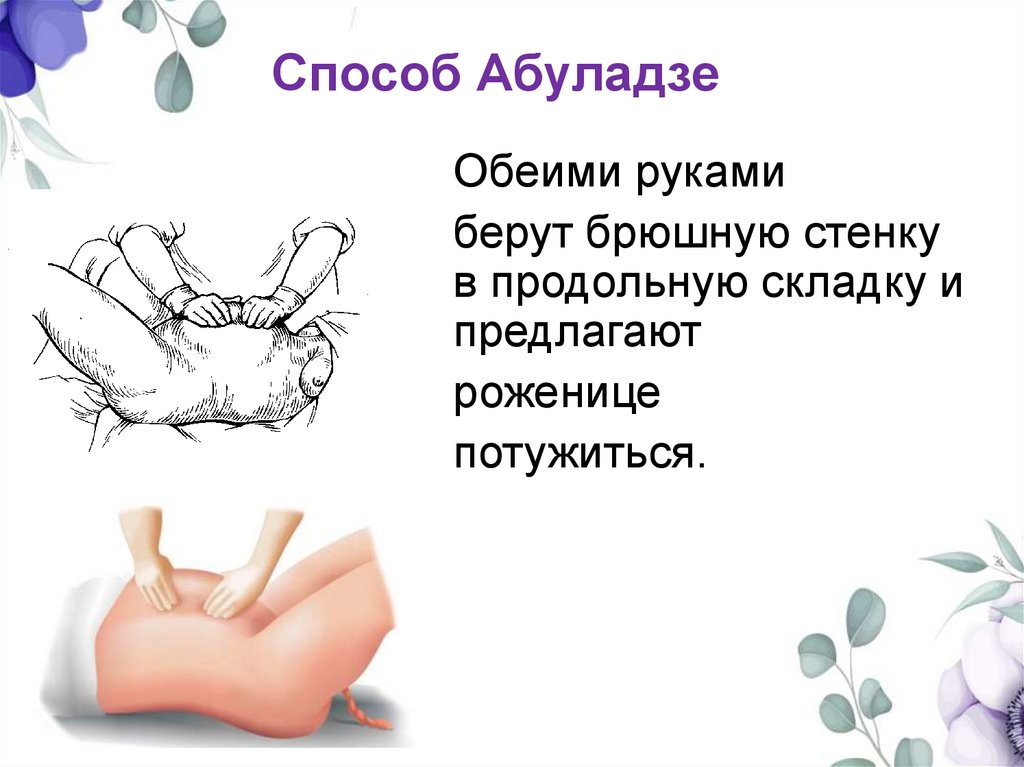 Способ Абуладзе

Обеими руками

берут брюшную стенку в продольную складку и предлагают

роженице

потужиться.